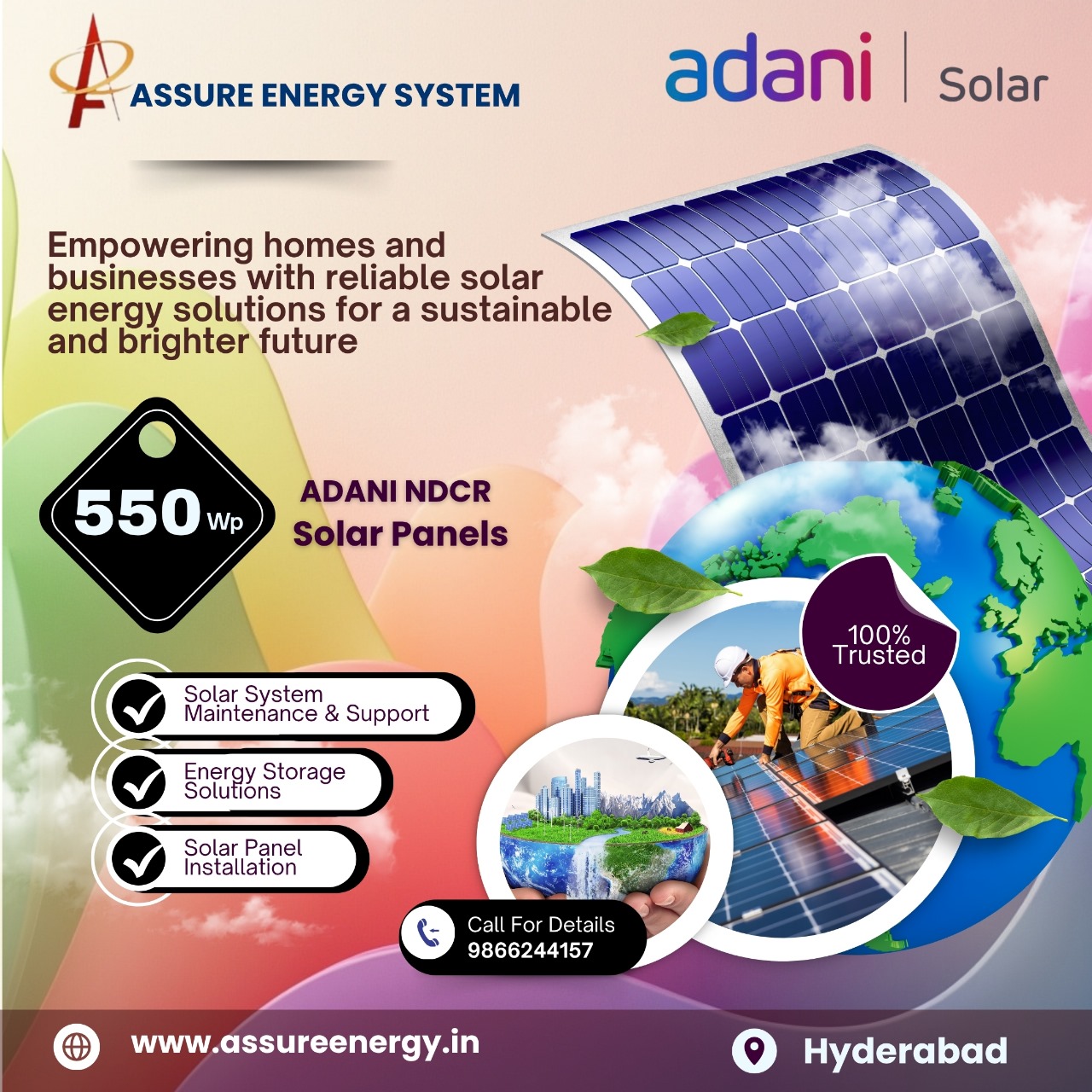 ASSURE ENERGY SYSTEM

adani | Solar

Empowering homes and businesses with reliable solar energy solutions for a sustainable and brighter future

550 Wp

ADANI NDCR
Solar Panels

100% Trusted

Solar System Maintenance & Support

Energy Storage Solutions

Solar Panel Installation

Call For Details
9866244157

www.assureenergy.in

Hyderabad